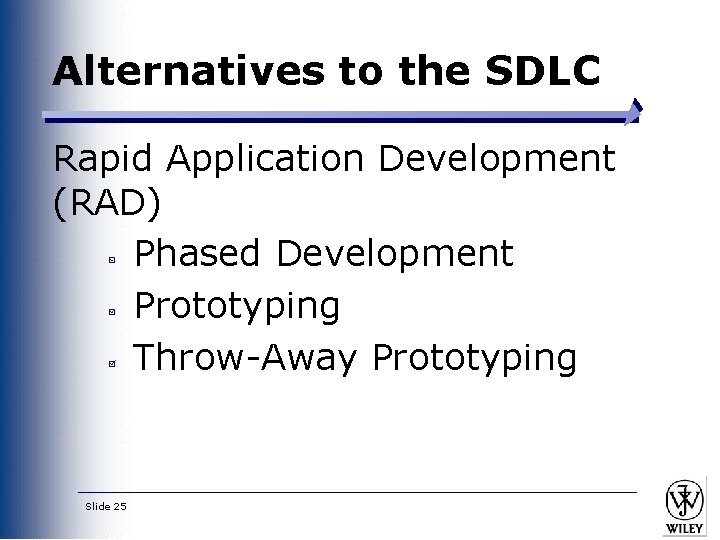 Alternatives to the SDLC

Rapid Application Development (RAD)

Phased Development

Prototyping

Throw-Away Prototyping

Slide 25

WILEY